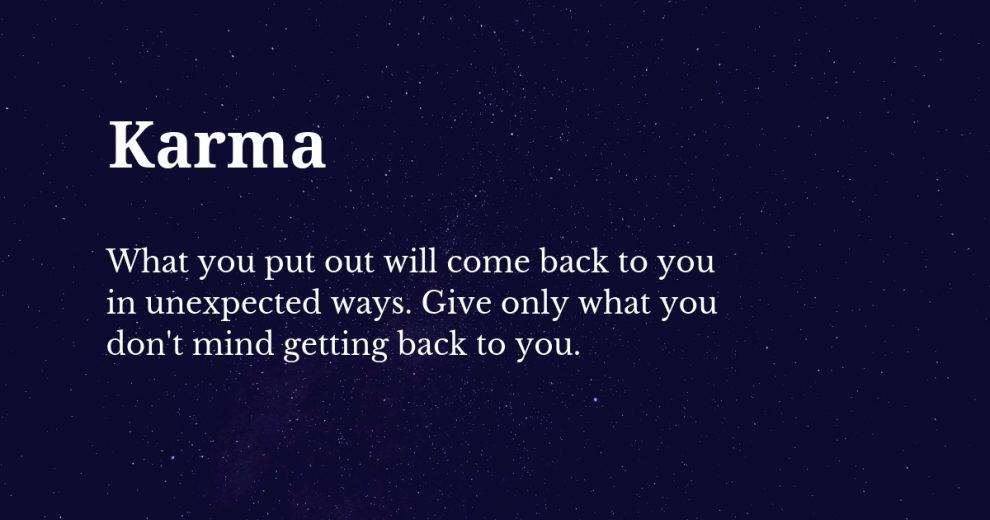 Karma

What you put out will come back to you in unexpected ways. Give only what you don't mind getting back to you.